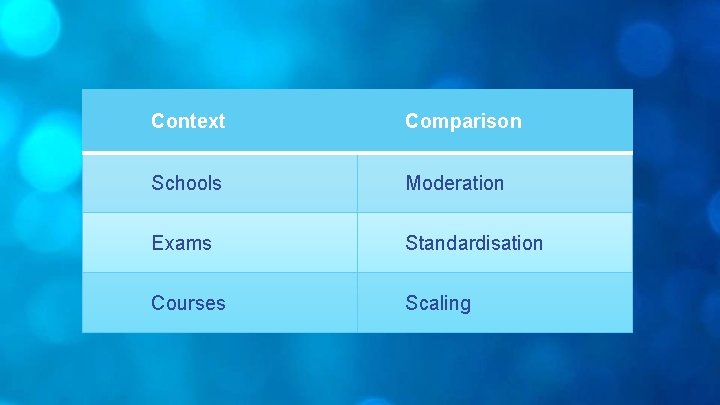 | Context | Comparison |
|---|---|
| Schools | Moderation |
| Exams | Standardisation |
| Courses | Scaling |